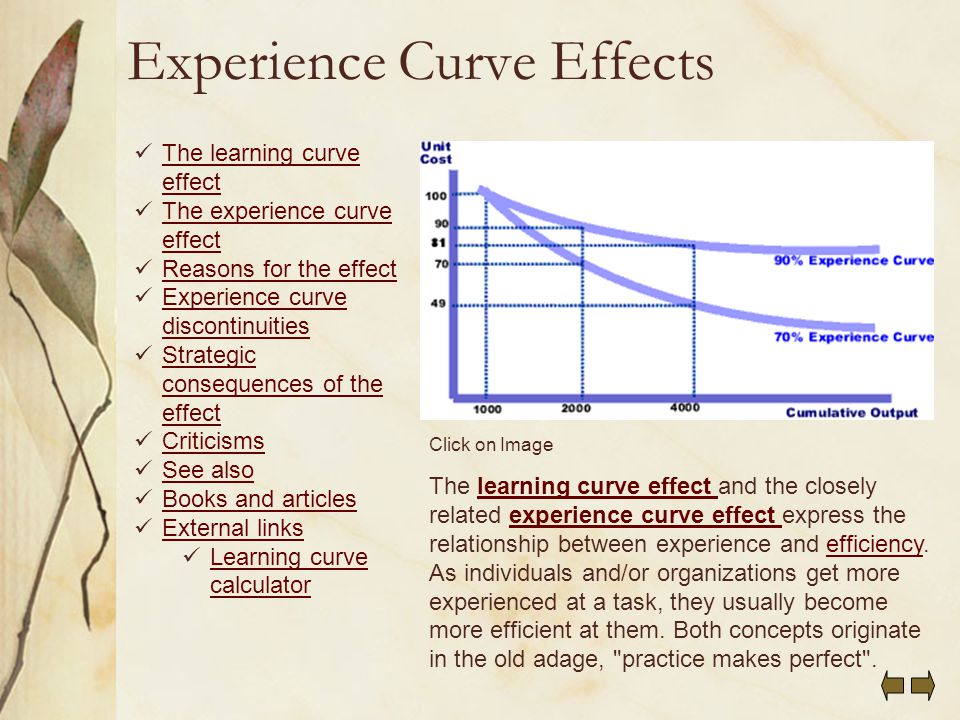 Experience Curve Effects

✓ The learning curve effect
✓ The experience curve effect
✓ Reasons for the effect
✓ Experience curve discontinuities
✓ Strategic consequences of the effect
✓ Criticisms
✓ See also
✓ Books and articles
✓ External links
✓ Learning curve calculator

Unit Cost
100
90
81
70
49
1000
2000
4000
Cumulative Output
90% Experience Curve
70% Experience Curve

Click on Image

The learning curve effect and the closely related experience curve effect express the relationship between experience and efficiency. As individuals and/or organizations get more experienced at a task, they usually become more efficient at them. Both concepts originate in the old adage, "practice makes perfect".